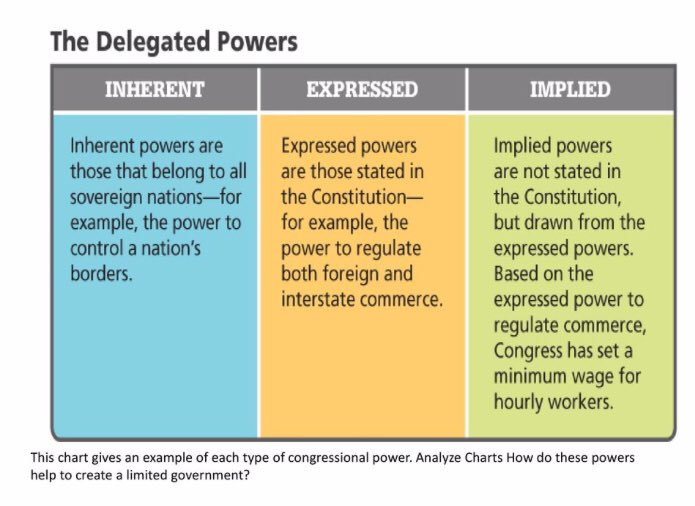 The Delegated Powers

| INHERENT | EXPRESSED | IMPLIED |
|---|---|---|
| Inherent powers are those that belong to all sovereign nations—for example, the power to control a nation's borders. | Expressed powers are those stated in the Constitution—for example, the power to regulate both foreign and interstate commerce. | Implied powers are not stated in the Constitution, but drawn from the expressed powers. Based on the expressed power to regulate commerce, Congress has set a minimum wage for hourly workers. |

This chart gives an example of each type of congressional power. Analyze Charts How do these powers help to create a limited government?